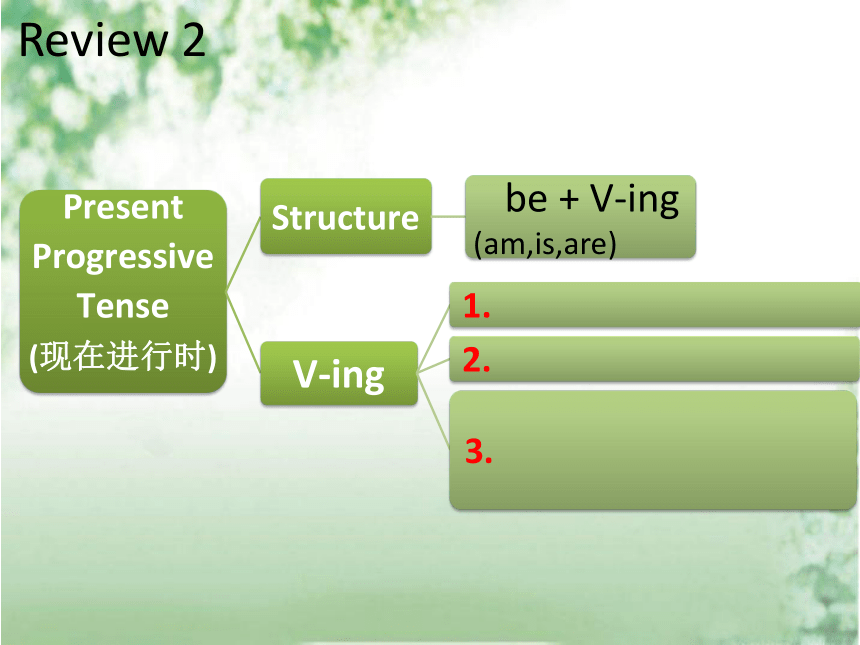 Review 2

Present Progressive Tense (现在进行时)

Structure

be + V-ing
(am,is,are)

V-ing

1.

2.

3.